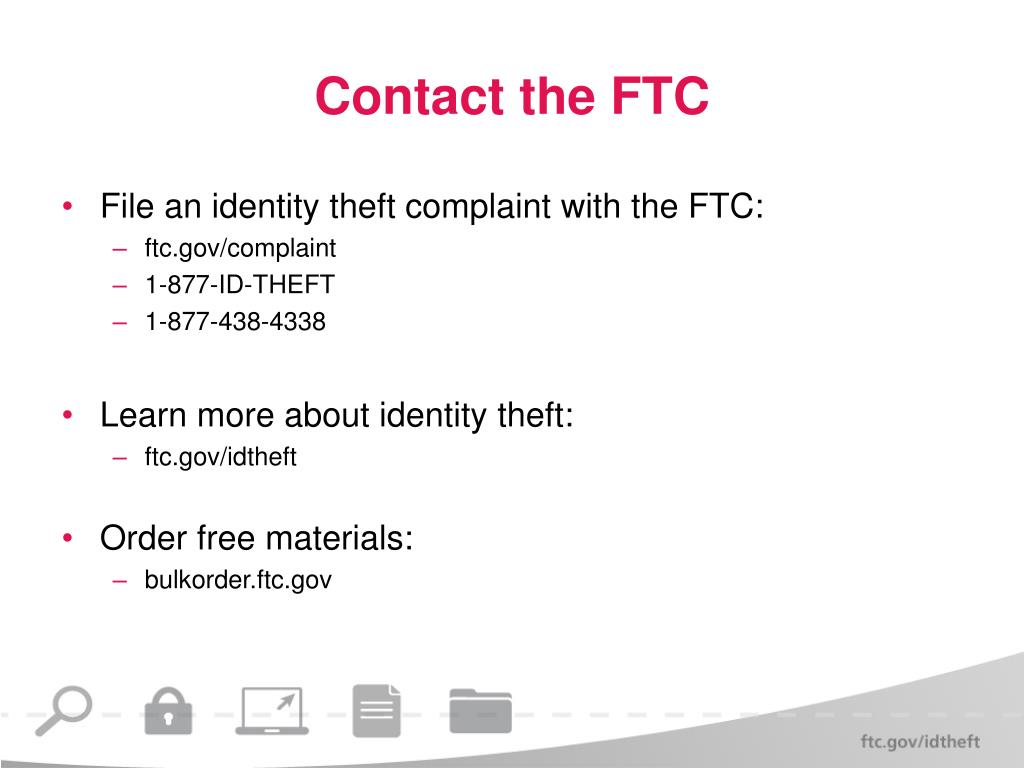 Contact the FTC

• File an identity theft complaint with the FTC:
– ftc.gov/complaint
– 1-877-ID-THEFT
– 1-877-438-4338

• Learn more about identity theft:
– ftc.gov/idtheft

• Order free materials:
– bulkorder.ftc.gov

ftc.gov/idtheft